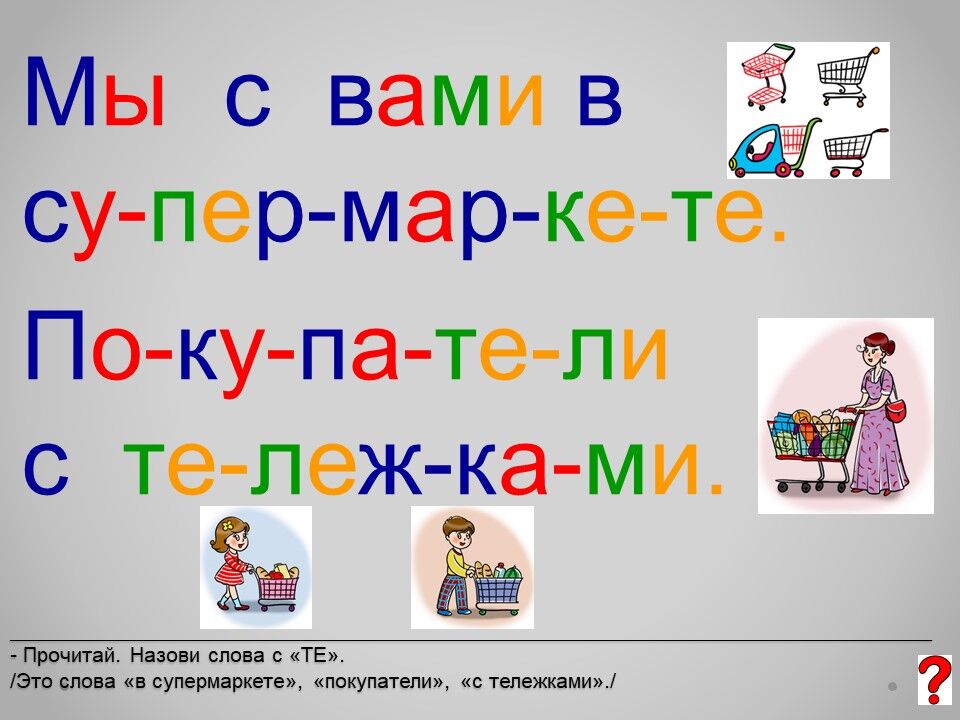 Мы с вами в су-пер-мар-ке-те.

По-ку-па-те-ли с те-леж-ка-ми.

- Прочитай. Назови слова с «ТЕ».
/Это слова «в супермаркете», «покупатели», «с тележками»./

?